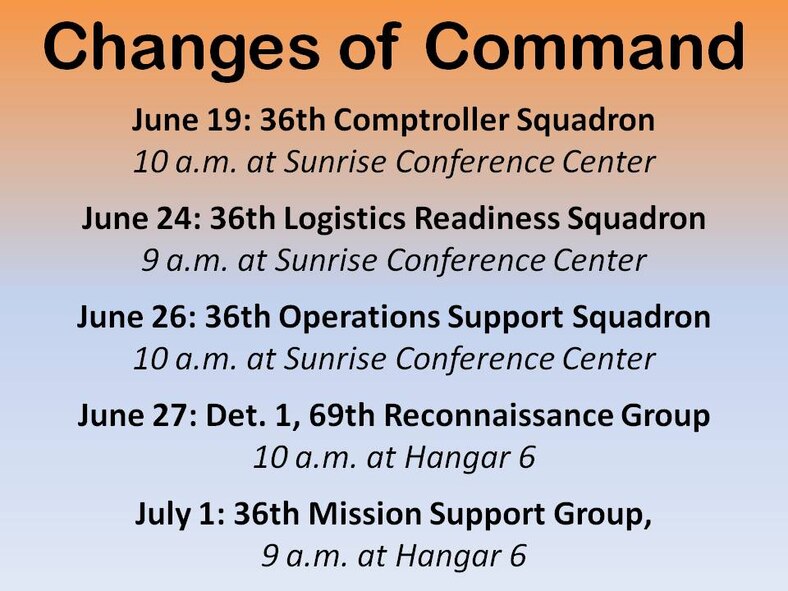 Changes of Command

June 19: 36th Comptroller Squadron
10 a.m. at Sunrise Conference Center

June 24: 36th Logistics Readiness Squadron
9 a.m. at Sunrise Conference Center

June 26: 36th Operations Support Squadron
10 a.m. at Sunrise Conference Center

June 27: Det. 1, 69th Reconnaissance Group
10 a.m. at Hangar 6

July 1: 36th Mission Support Group,
9 a.m. at Hangar 6